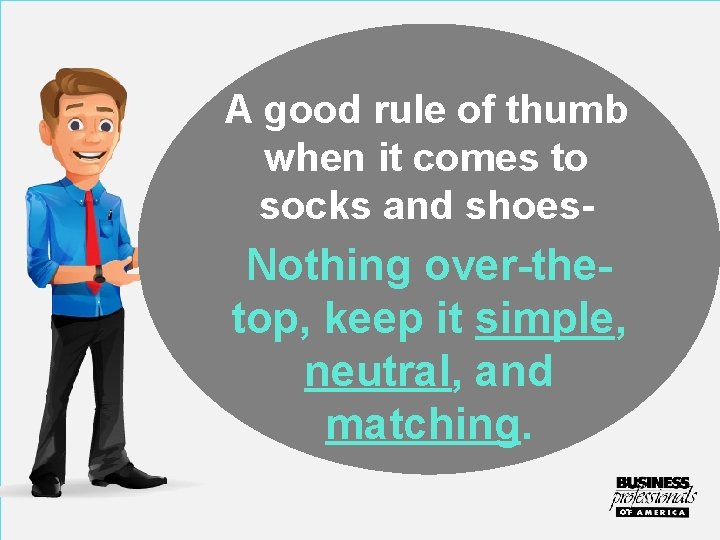 A good rule of thumb when it comes to socks and shoes-

Nothing over-the-top, keep it simple, neutral, and matching.

BUSINESS professionals OF AMERICA